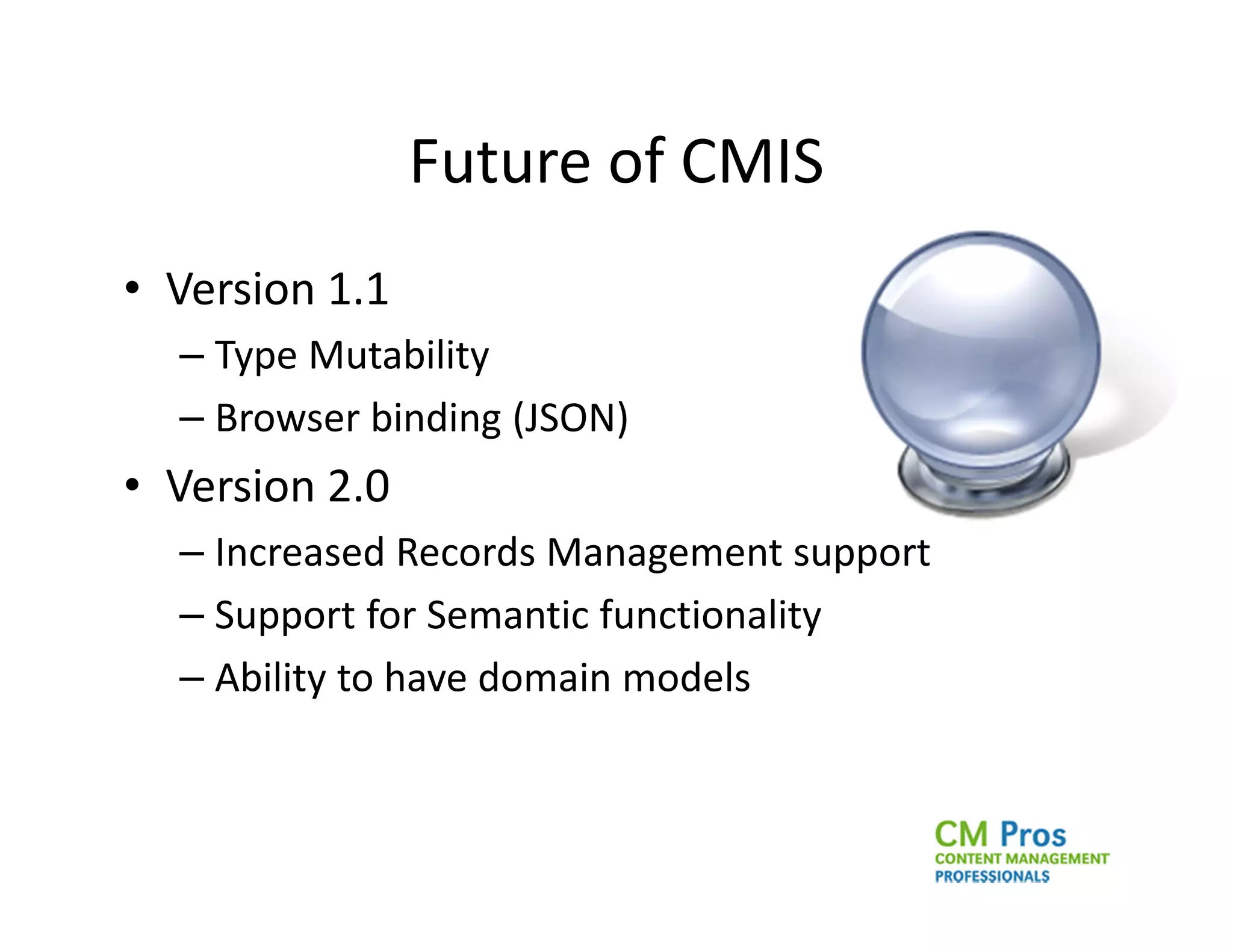 Future of CMIS

• Version 1.1
  – Type Mutability
  – Browser binding (JSON)
• Version 2.0
  – Increased Records Management support
  – Support for Semantic functionality
  – Ability to have domain models

CM Pros
CONTENT MANAGEMENT
PROFESSIONALS